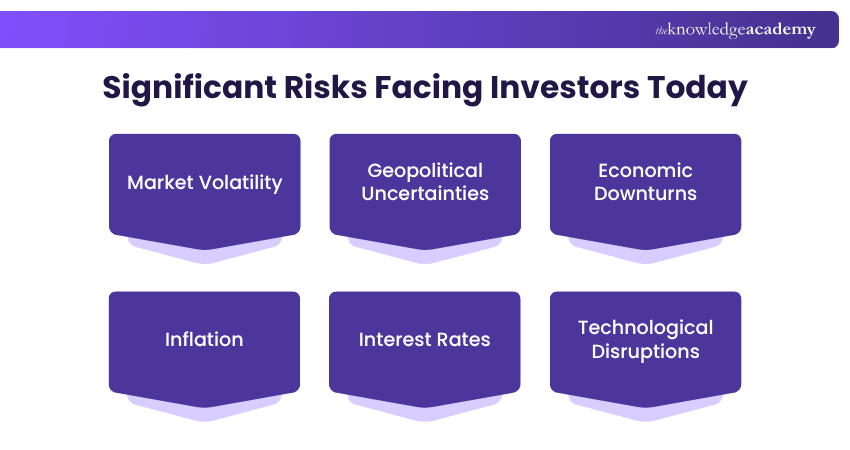 theknowledgeacademy

Significant Risks Facing Investors Today

Market Volatility

Geopolitical Uncertainties

Economic Downturns

Inflation

Interest Rates

Technological Disruptions